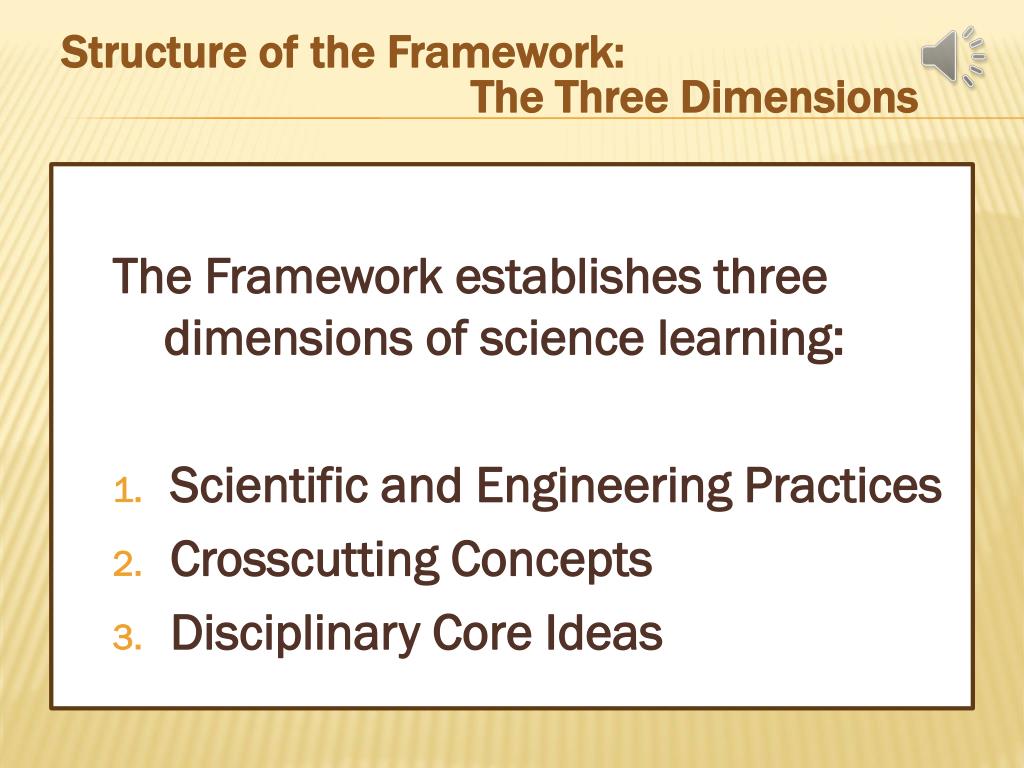 Structure of the Framework:
The Three Dimensions

The Framework establishes three dimensions of science learning:

1. Scientific and Engineering Practices
2. Crosscutting Concepts
3. Disciplinary Core Ideas